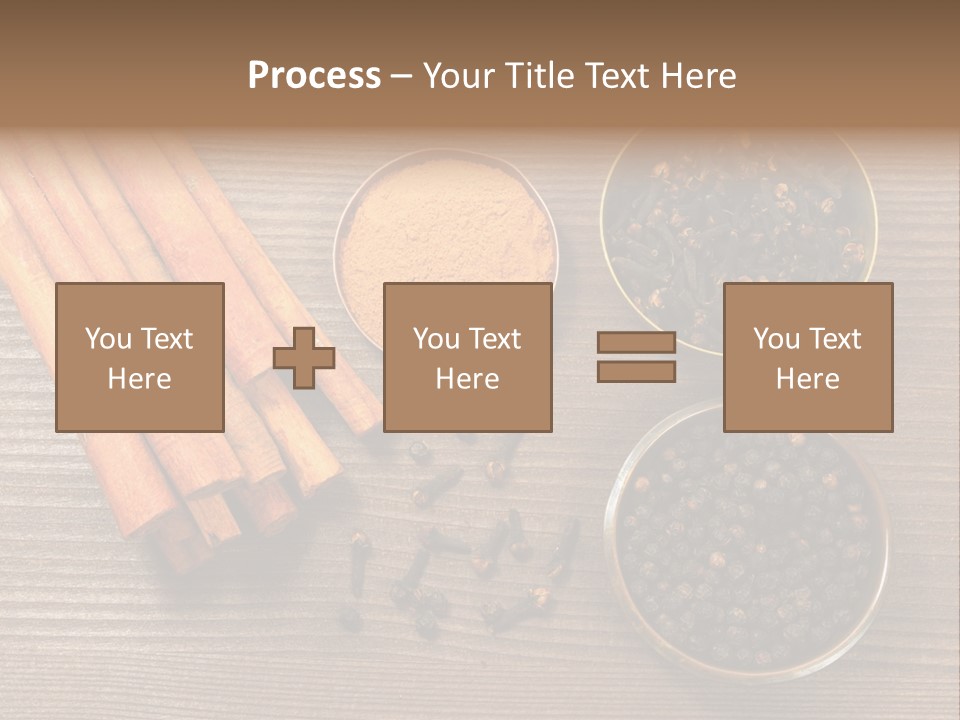 Process – Your Title Text Here

You Text Here

You Text Here

You Text Here